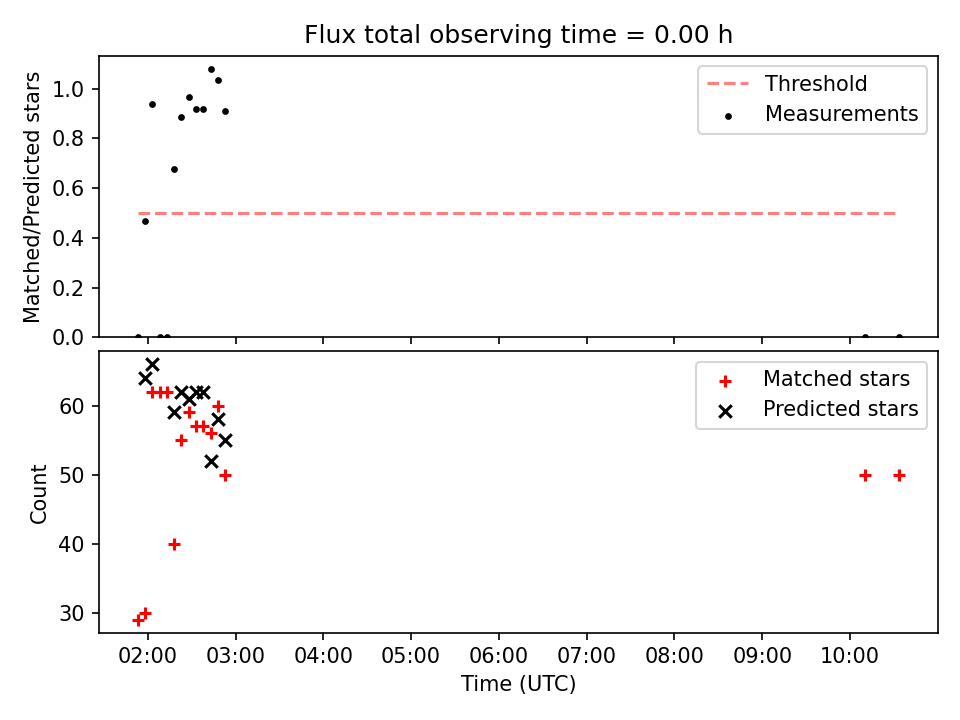 Flux total observing time = 0.00 h

Matched/Predicted stars

1.0
0.8
0.6
0.4
0.2
0.0

Threshold
Measurements

Count

60
50
40
30

Matched stars
Predicted stars

02:00 03:00 04:00 05:00 06:00 07:00 08:00 09:00 10:00

Time (UTC)